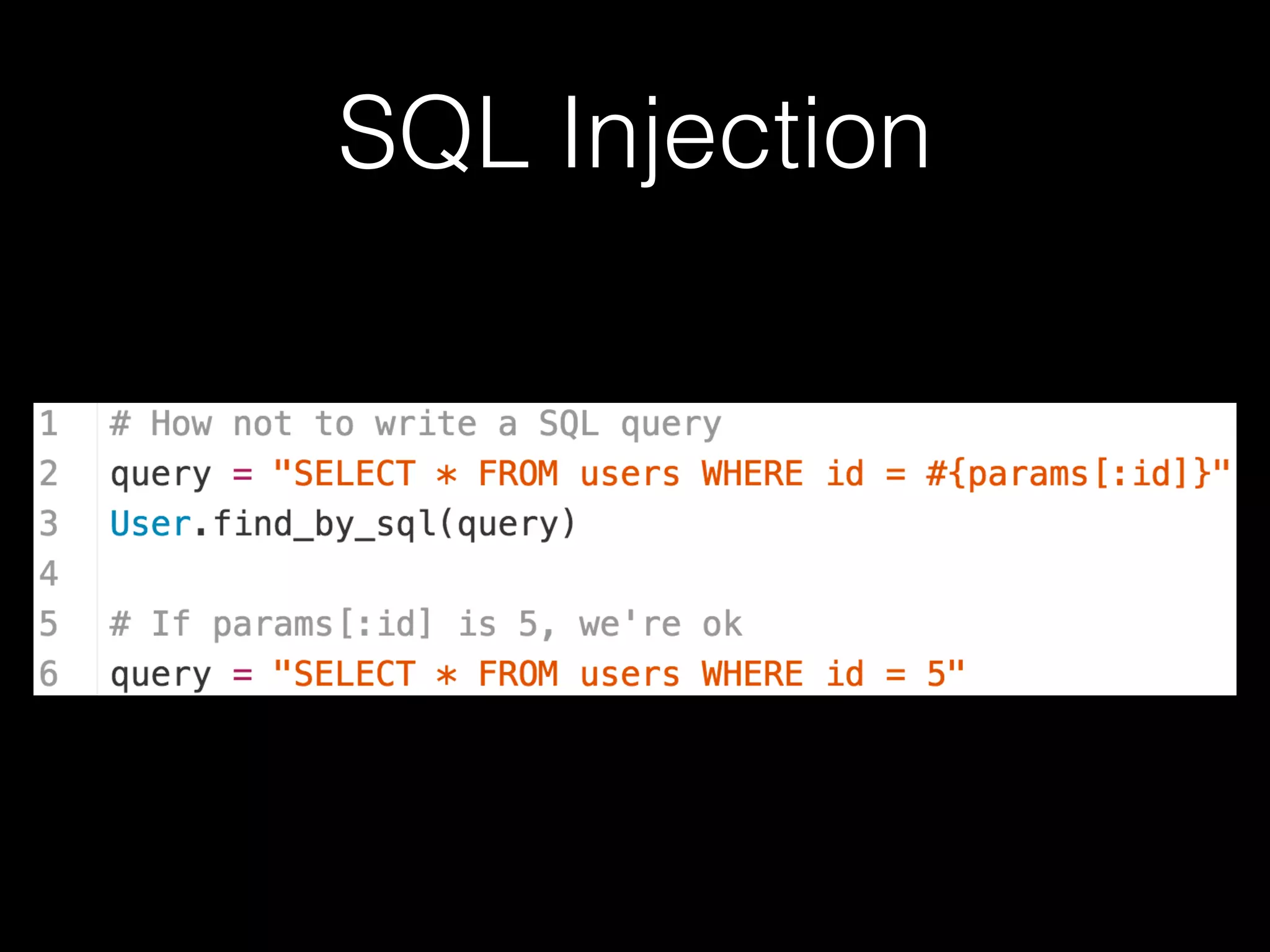 SQL Injection

1 # How not to write a SQL query
2 query = "SELECT * FROM users WHERE id = #{params[:id]}"
3 User.find_by_sql(query)
4
5 # If params[:id] is 5, we're ok
6 query = "SELECT * FROM users WHERE id = 5"